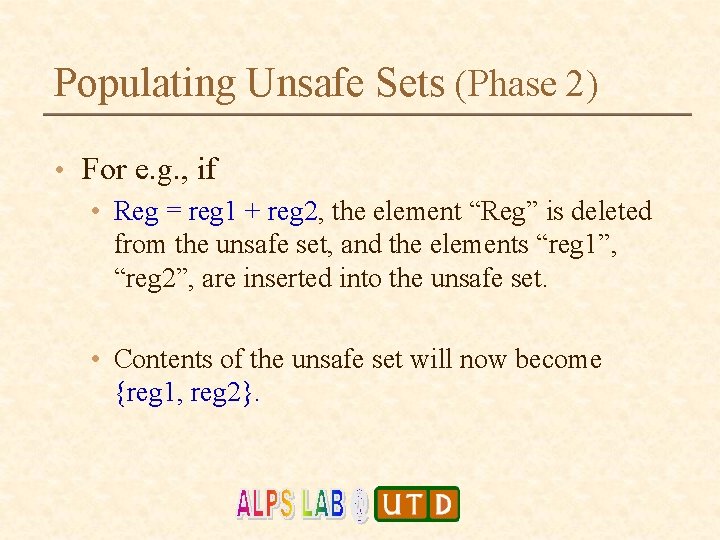 Populating Unsafe Sets (Phase 2)

• For e.g., if

• Reg = reg1 + reg2, the element “Reg” is deleted from the unsafe set, and the elements “reg1”, “reg2”, are inserted into the unsafe set.

• Contents of the unsafe set will now become {reg1, reg2}.

ALPS LAB UTD